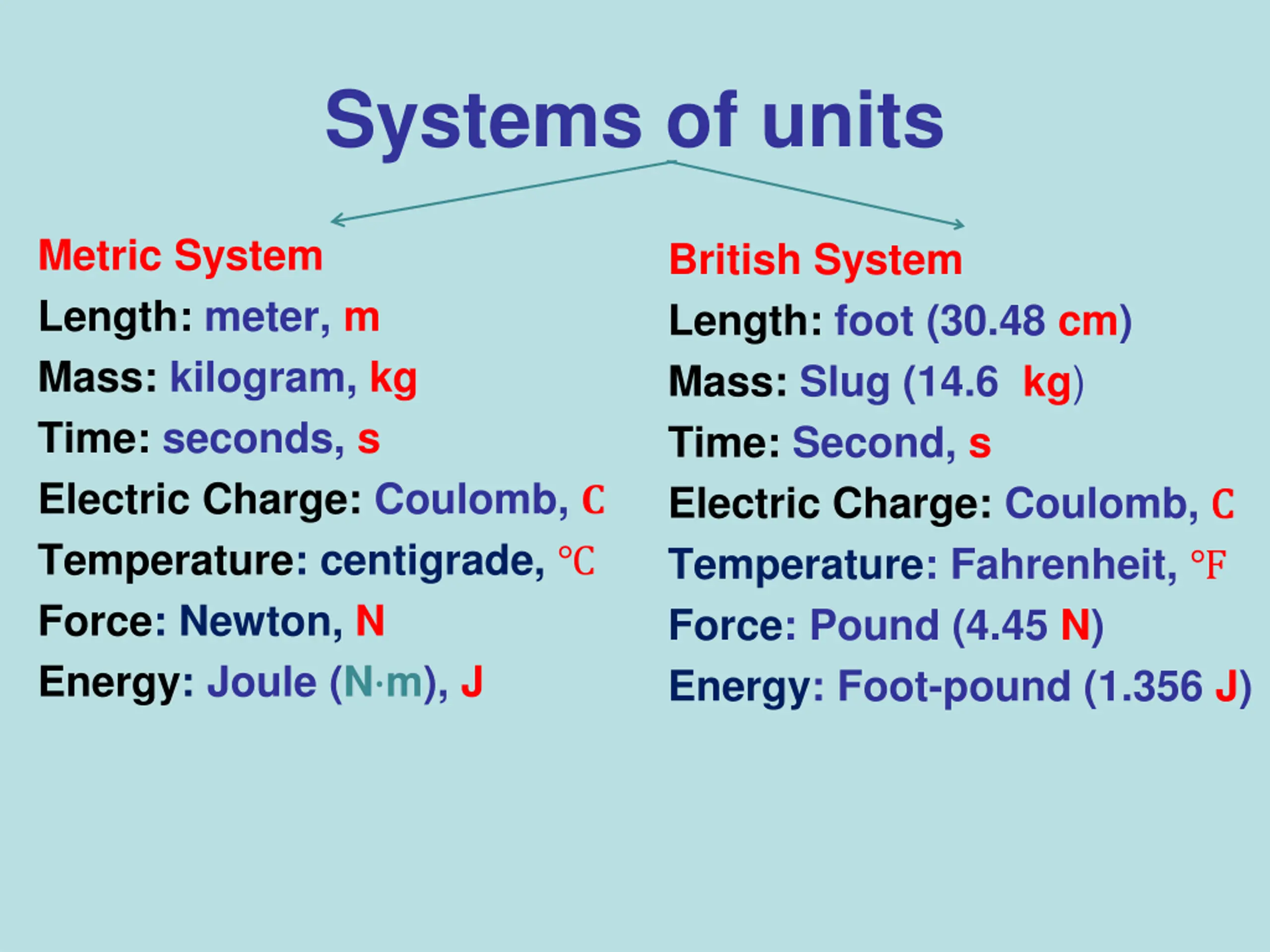 Systems of units

Metric System
Length: meter, m
Mass: kilogram, kg
Time: seconds, s
Electric Charge: Coulomb, C
Temperature: centigrade, ℃
Force: Newton, N
Energy: Joule (N·m), J

British System
Length: foot (30.48 cm)
Mass: Slug (14.6 kg)
Time: Second, s
Electric Charge: Coulomb, C
Temperature: Fahrenheit, °F
Force: Pound (4.45 N)
Energy: Foot-pound (1.356 J)